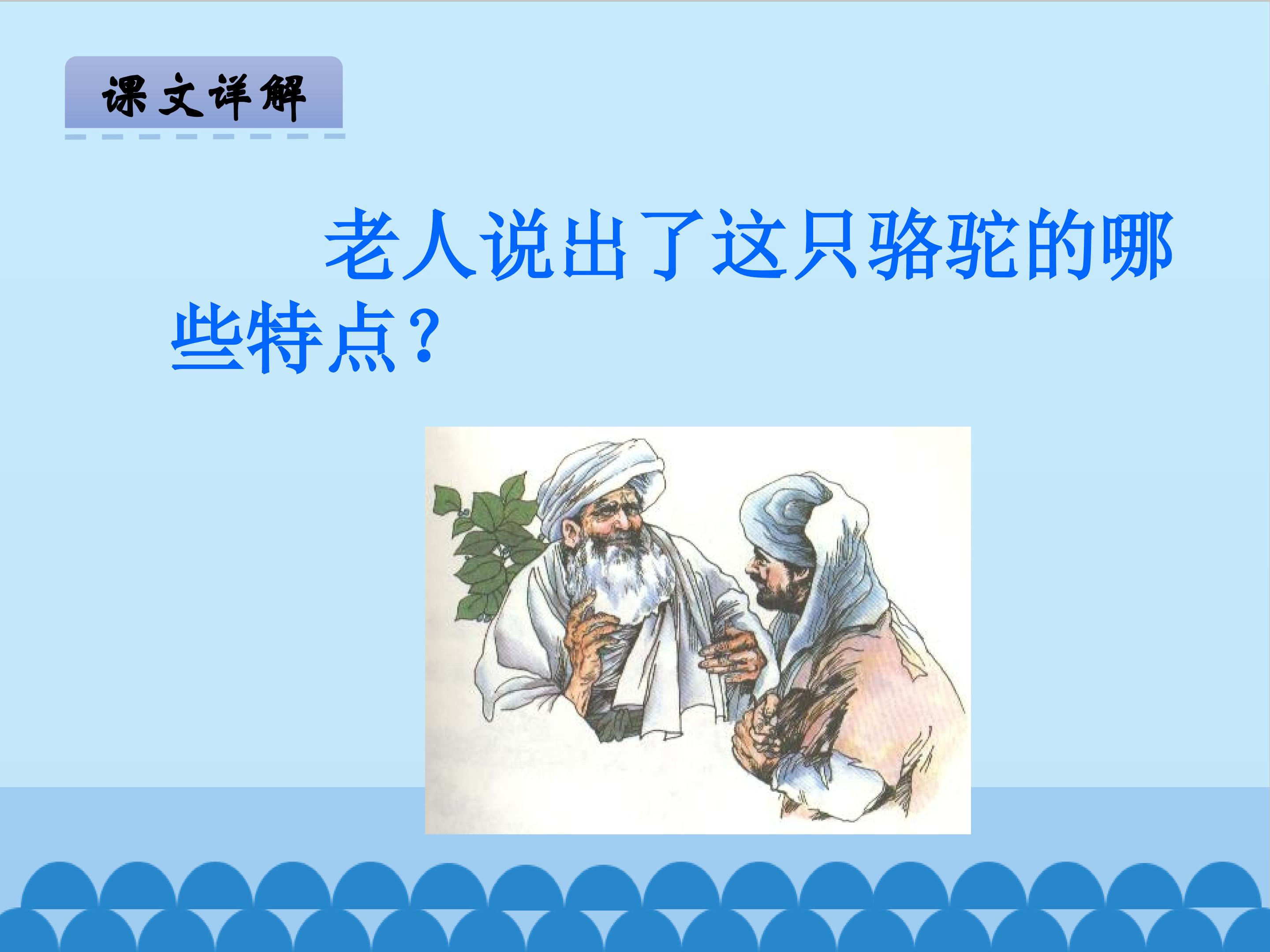 课文详解

老人说出了这只骆驼的哪些特点?